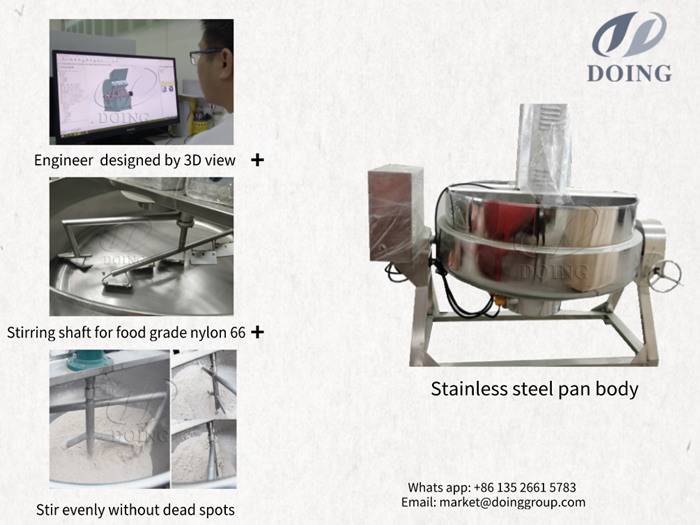 DOING

DOING

Engineer designed by 3D view +

DOING

Stirring shaft for food grade nylon 66 +

DOING

Stir evenly without dead spots

DOING

Stainless steel pan body

Whats app: +86 135 2661 5783
Email: market@doinggroup.com